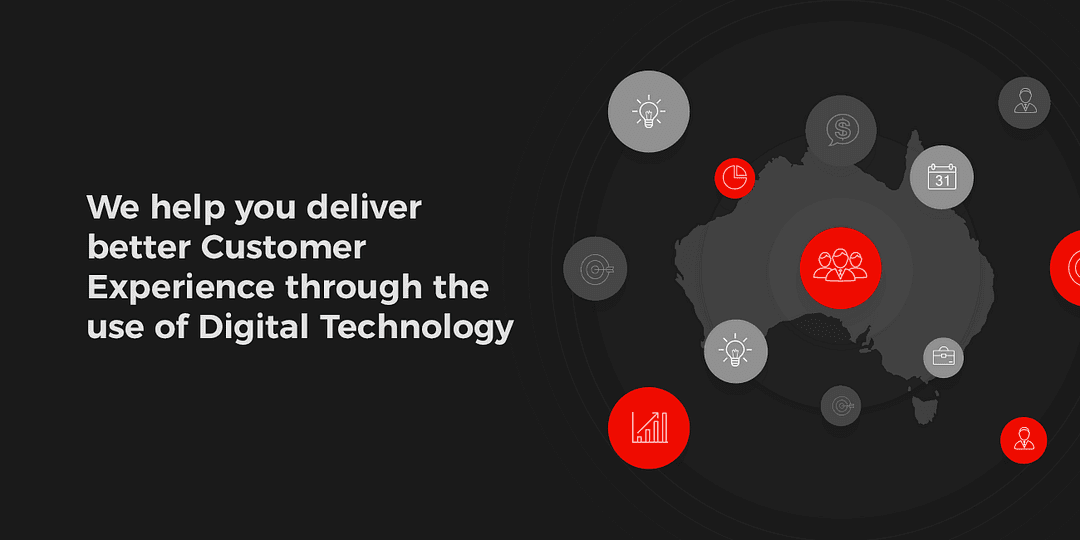 We help you deliver better Customer Experience through the use of Digital Technology

31